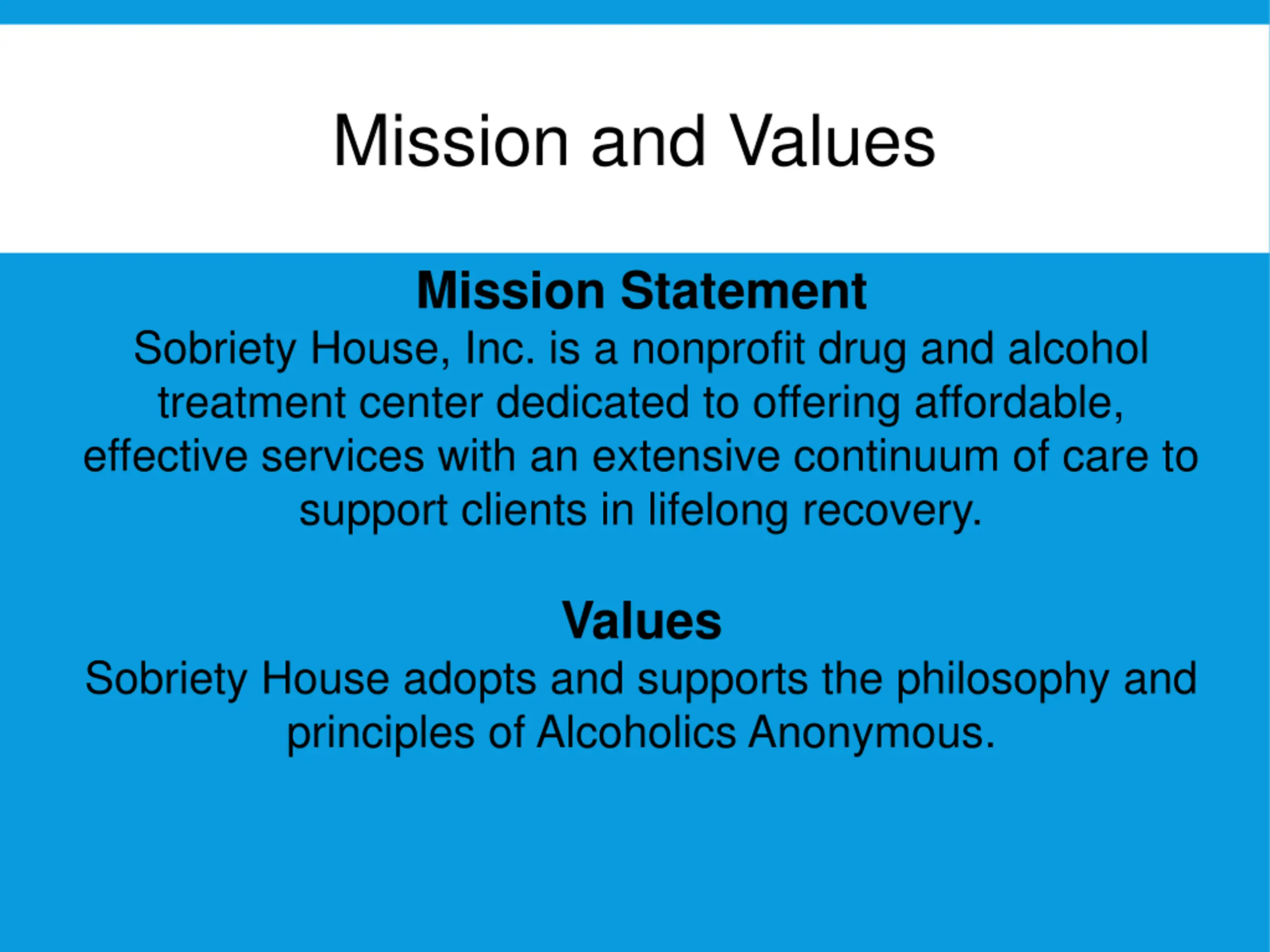 Mission and Values

Mission Statement
Sobriety House, Inc. is a nonprofit drug and alcohol treatment center dedicated to offering affordable, effective services with an extensive continuum of care to support clients in lifelong recovery.

Values
Sobriety House adopts and supports the philosophy and principles of Alcoholics Anonymous.